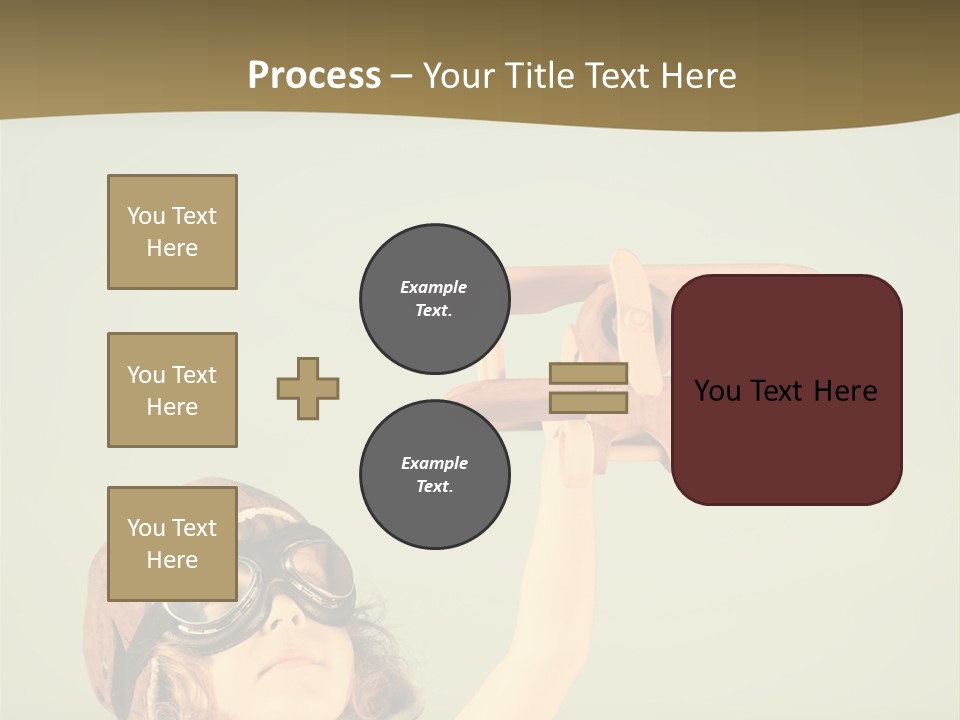 Process – Your Title Text Here

You Text Here

You Text Here

You Text Here

Example Text.

Example Text.

You Text Here